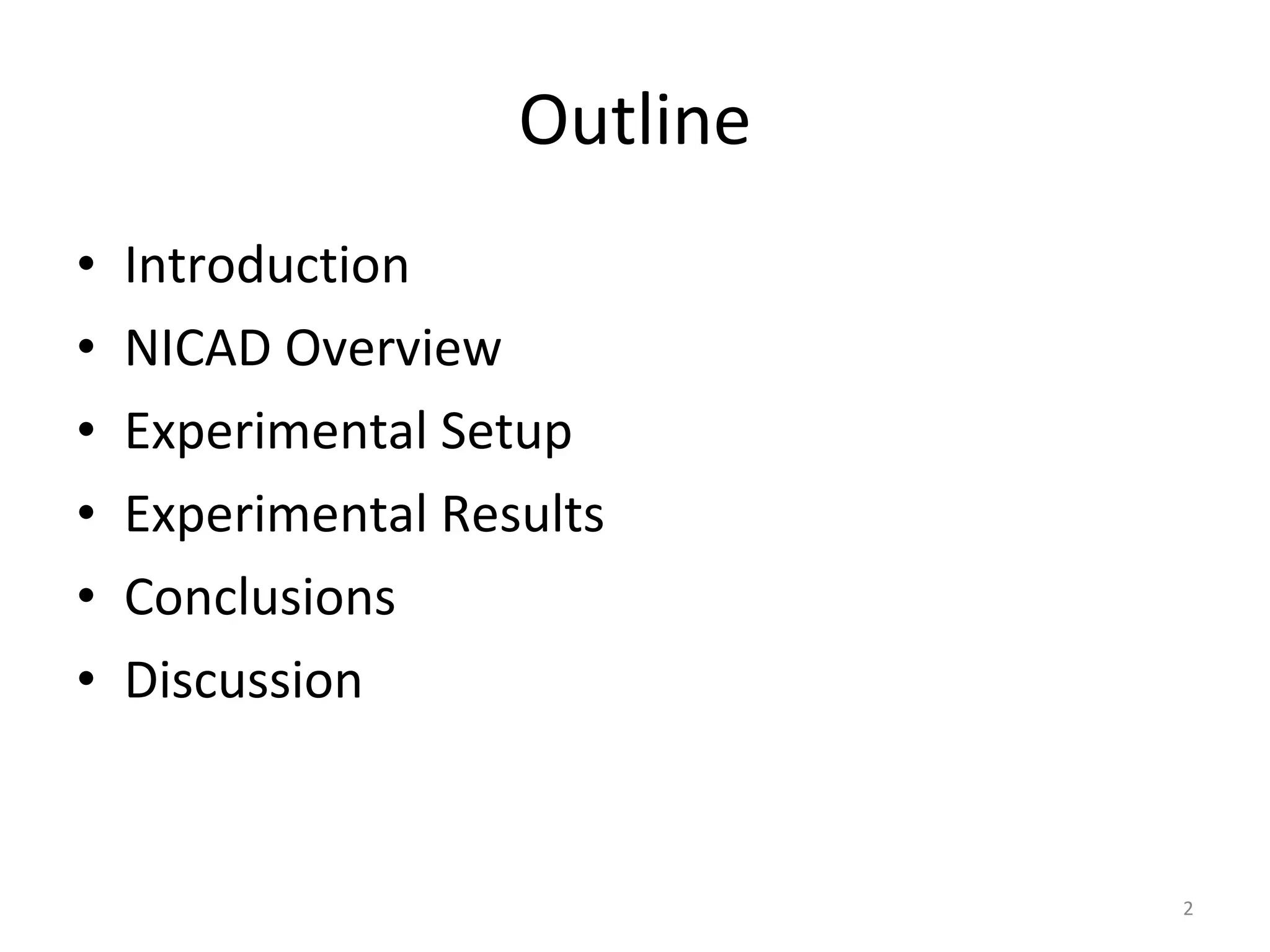 Outline

• Introduction
• NICAD Overview
• Experimental Setup
• Experimental Results
• Conclusions
• Discussion

2